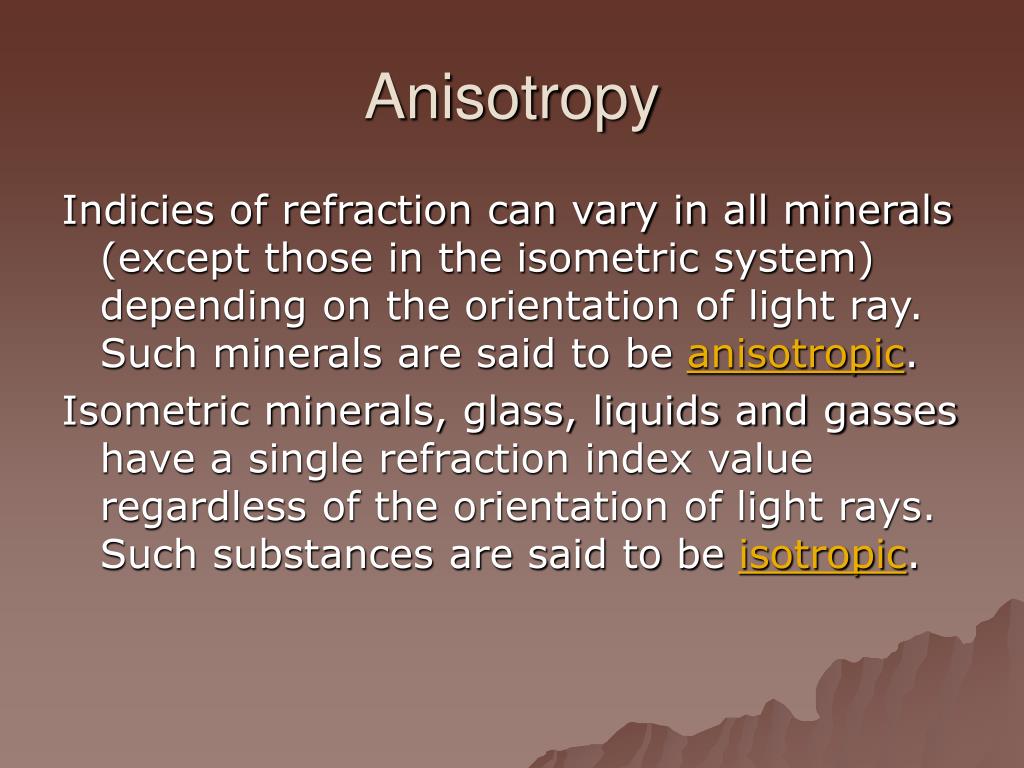 Anisotropy

Indicies of refraction can vary in all minerals (except those in the isometric system) depending on the orientation of light ray. Such minerals are said to be anisotropic.

Isometric minerals, glass, liquids and gasses have a single refraction index value regardless of the orientation of light rays. Such substances are said to be isotropic.